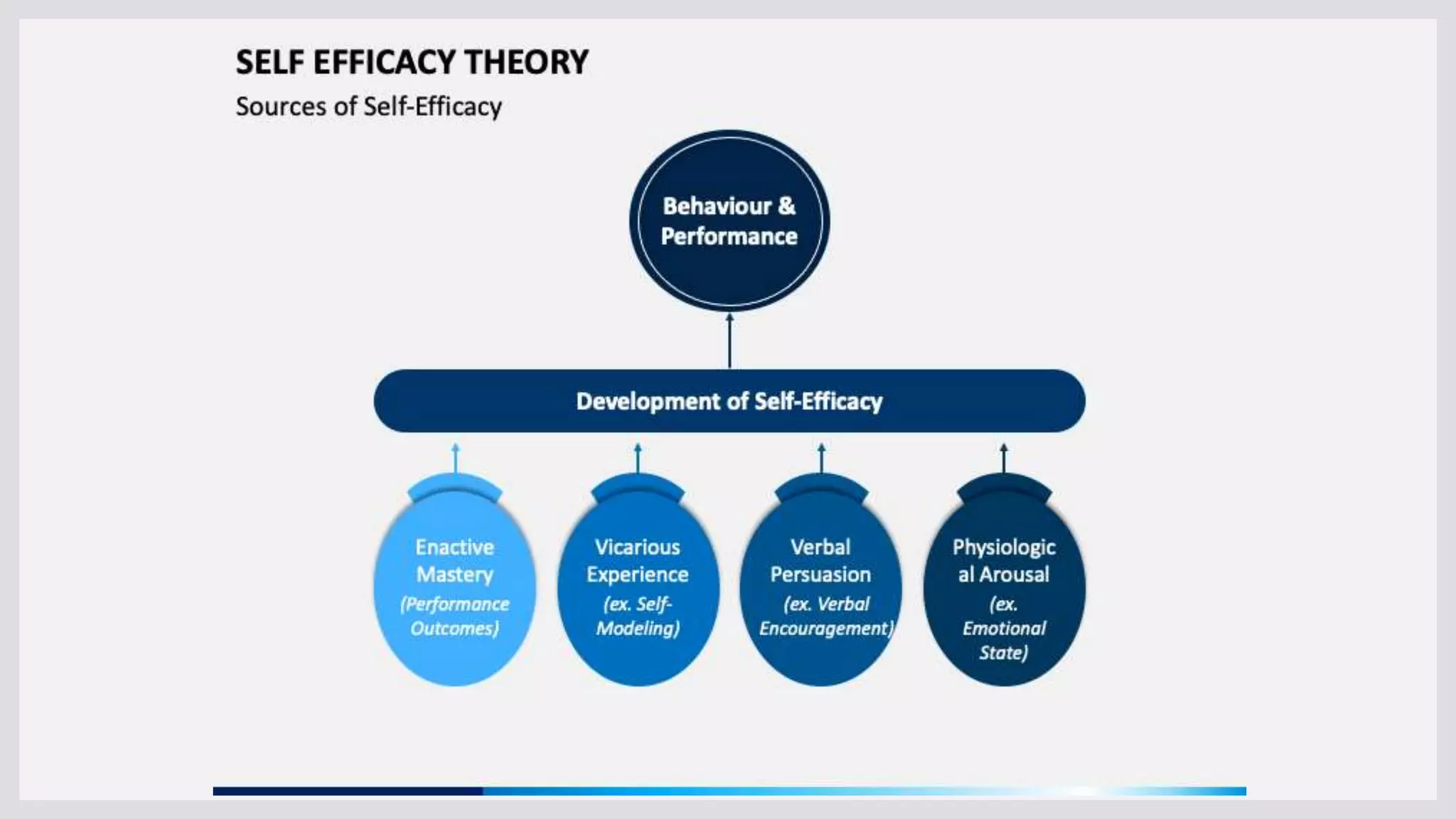 SELF EFFICACY THEORY

Sources of Self-Efficacy

Behaviour & Performance

Development of Self-Efficacy

Enactive Mastery
(Performance Outcomes)

Vicarious Experience
(ex. Self-Modeling)

Verbal Persuasion
(ex. Verbal Encouragement)

Physiological Arousal
(ex. Emotional State)